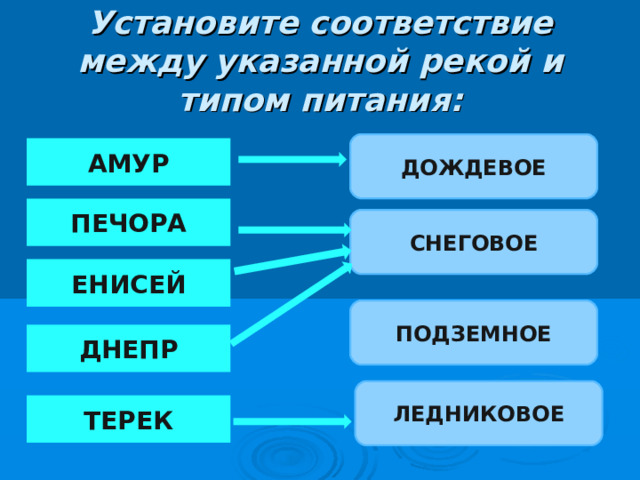 Установите соответствие между указанной рекой и типом питания:

АМУР

ПЕЧОРА

ЕНИСЕЙ

ДНЕПР

ТЕРЕК

ДОЖДЕВОЕ

СНЕГОВОЕ

ПОДЗЕМНОЕ

ЛЕДНИКОВОЕ